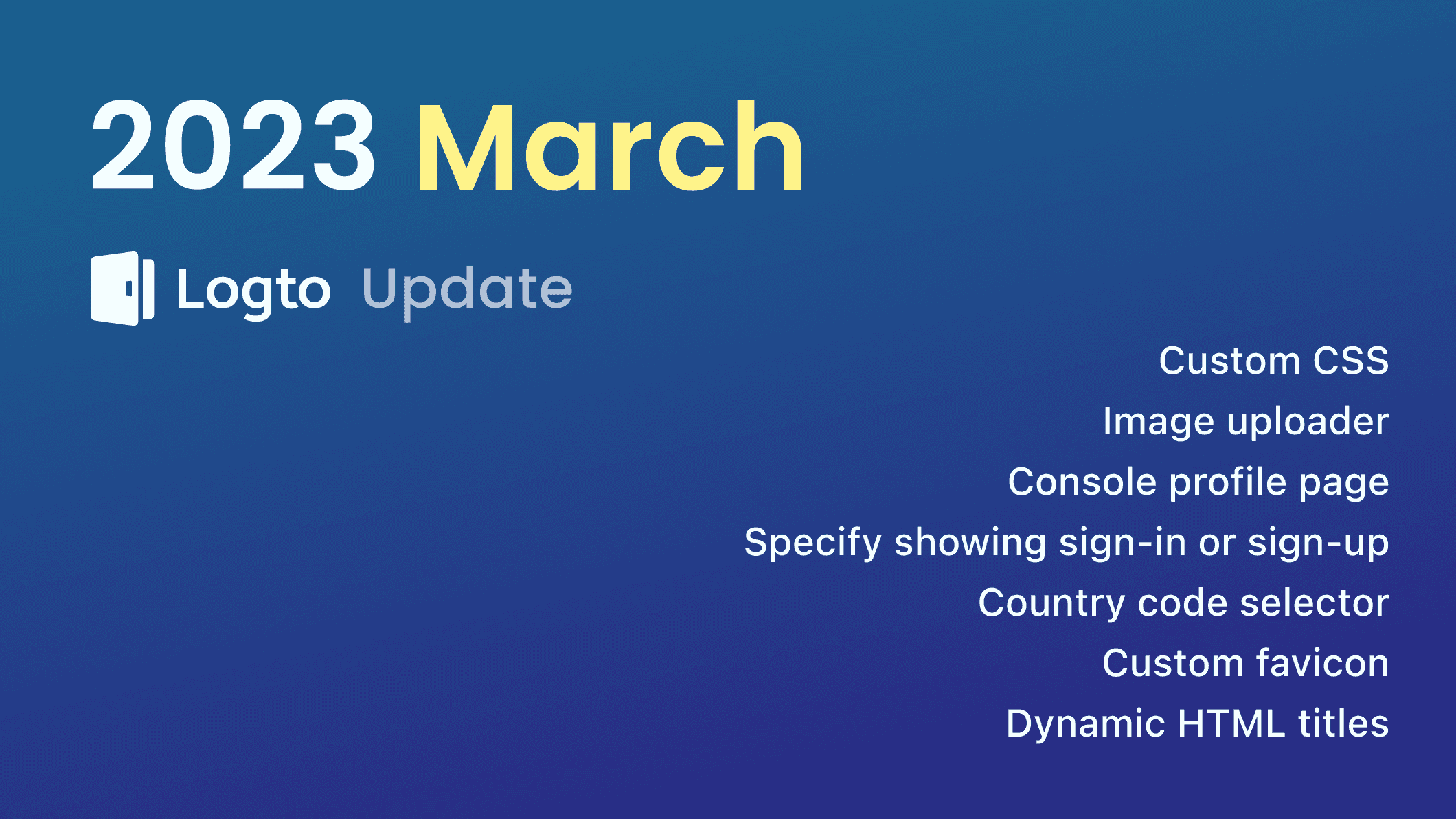 2023 March

Logto Update

Custom CSS
Image uploader
Console profile page
Specify showing sign-in or sign-up
Country code selector
Custom favicon
Dynamic HTML titles